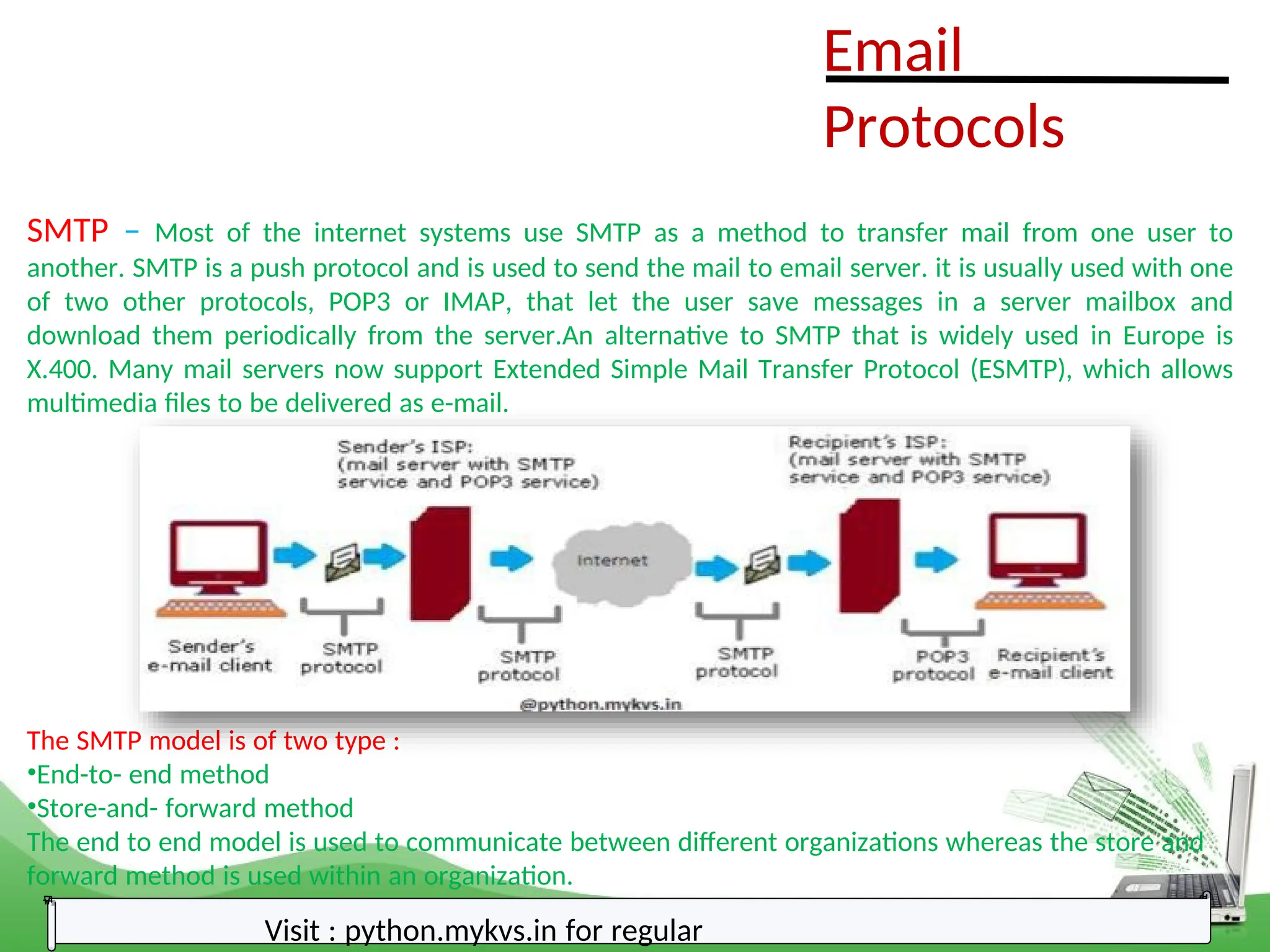 Email
Protocols

SMTP – Most of the internet systems use SMTP as a method to transfer mail from one user to another. SMTP is a push protocol and is used to send the mail to email server. it is usually used with one of two other protocols, POP3 or IMAP, that let the user save messages in a server mailbox and download them periodically from the server.An alternative to SMTP that is widely used in Europe is X.400. Many mail servers now support Extended Simple Mail Transfer Protocol (ESMTP), which allows multimedia files to be delivered as e-mail.

Sender's ISP: (mail server with SMTP service and POP3 service)

Recipient's ISP: (mail server with SMTP service and POP3 service)

Internet

Sender's e-mail client

SMTP protocol

SMTP protocol

SMTP protocol

POP3 protocol

Recipient's e-mail client

@python.mykvs.in

The SMTP model is of two type :
•End-to- end method
•Store-and- forward method
The end to end model is used to communicate between different organizations whereas the store and forward method is used within an organization.

Visit : python.mykvs.in for regular